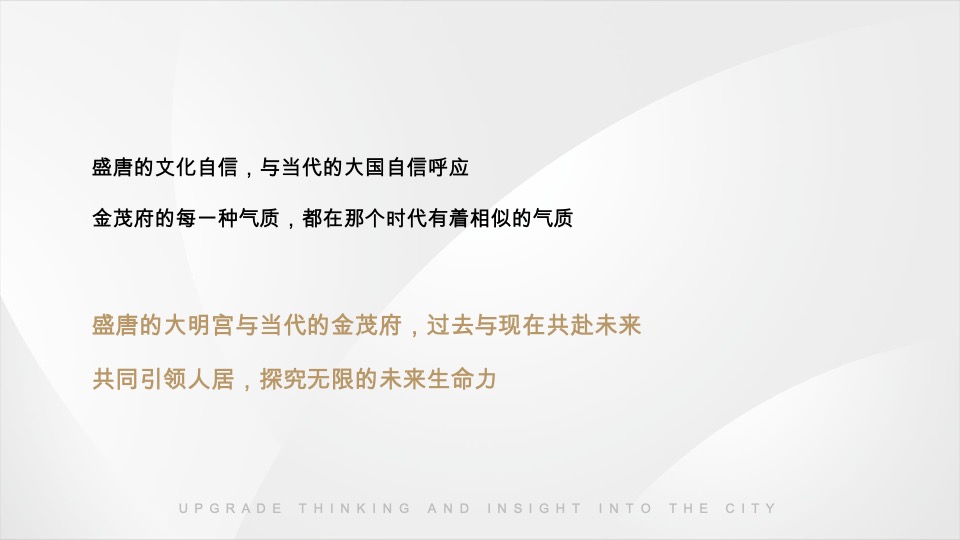 盛唐的文化自信，与当代的大国自信呼应

金茂府的每一种气质，都在那个时代有着相似的气质

盛唐的大明宫与当代的金茂府，过去与现在共赴未来

共同引领人居，探究无限的未来生命力

UPGRADE THINKING AND INSIGHT INTO THE CITY